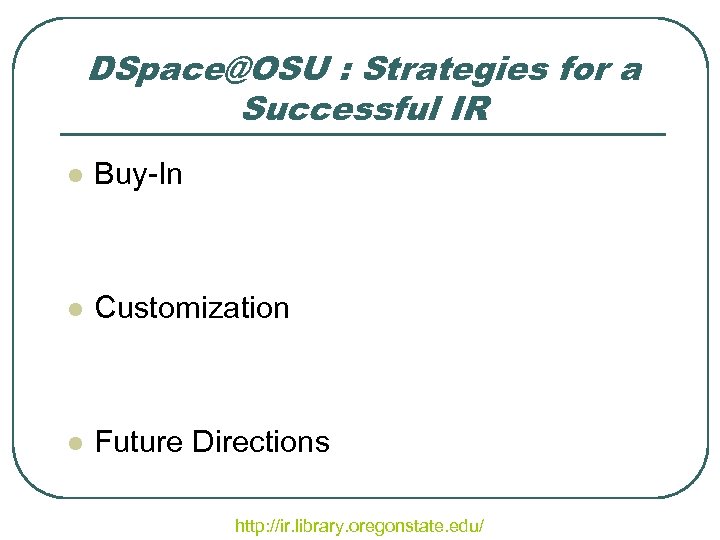 DSpace@OSU : Strategies for a Successful IR

- Buy-In
- Customization
- Future Directions

http://ir.library.oregonstate.edu/